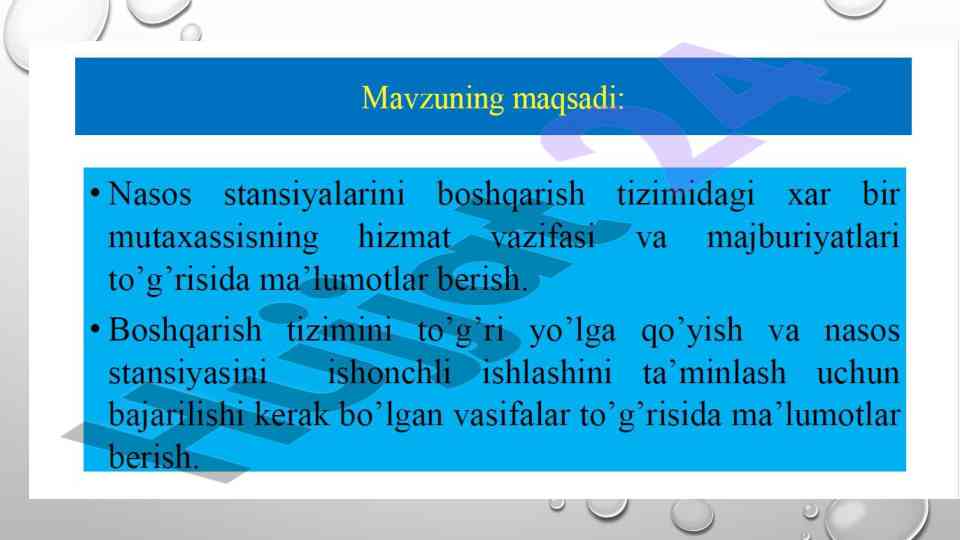 Mavzuning maqsadi:

• Nasos stansiyalarini boshqarish tizimidagi xar bir mutaxassisning hizmat vazifasi va majburiyatlari to’g’risida ma’lumotlar berish.

• Boshqarish tizimini to’g’ri yo’lga qo’yish va nasos stansiyasini ishonchli ishlashini ta’minlash uchun bajarilishi kerak bo’lgan vasifalar to’g’risida ma’lumotlar berish.

Hujjat24